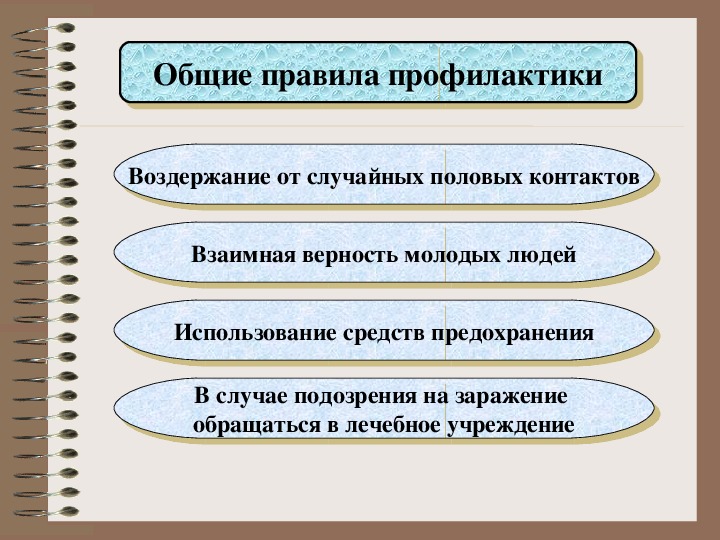 Общие правила профилактики

Воздержание от случайных половых контактов

Взаимная верность молодых людей

Использование средств предохранения

В случае подозрения на заражение обращаться в лечебное учреждение